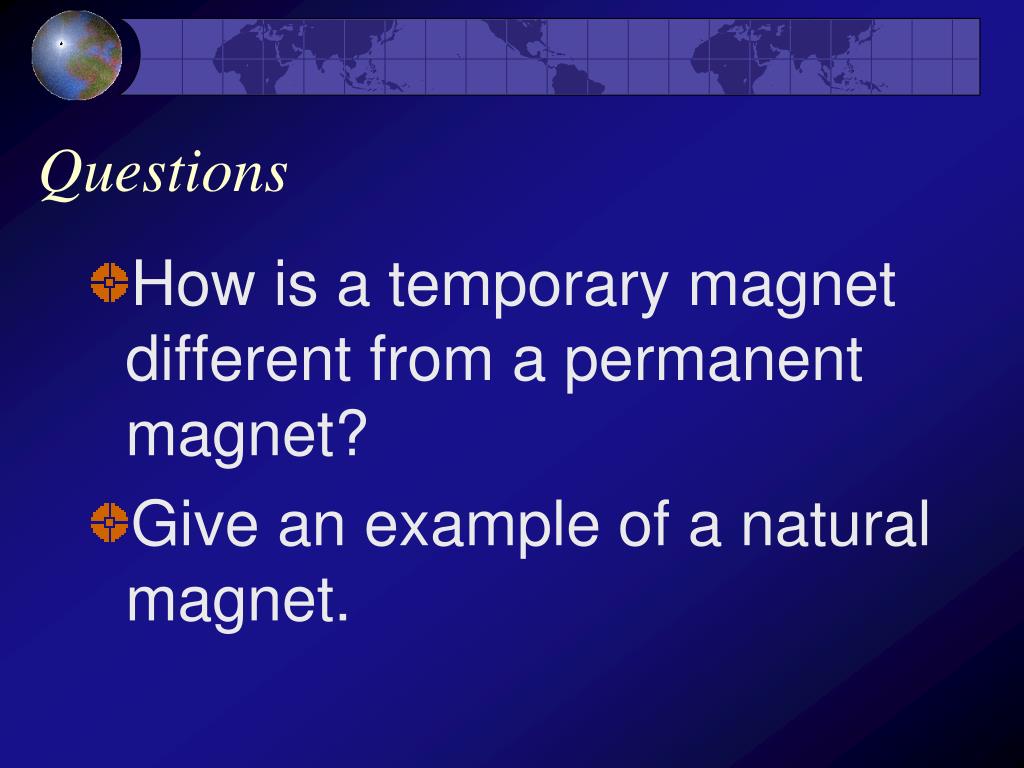 Questions

How is a temporary magnet different from a permanent magnet?

Give an example of a natural magnet.